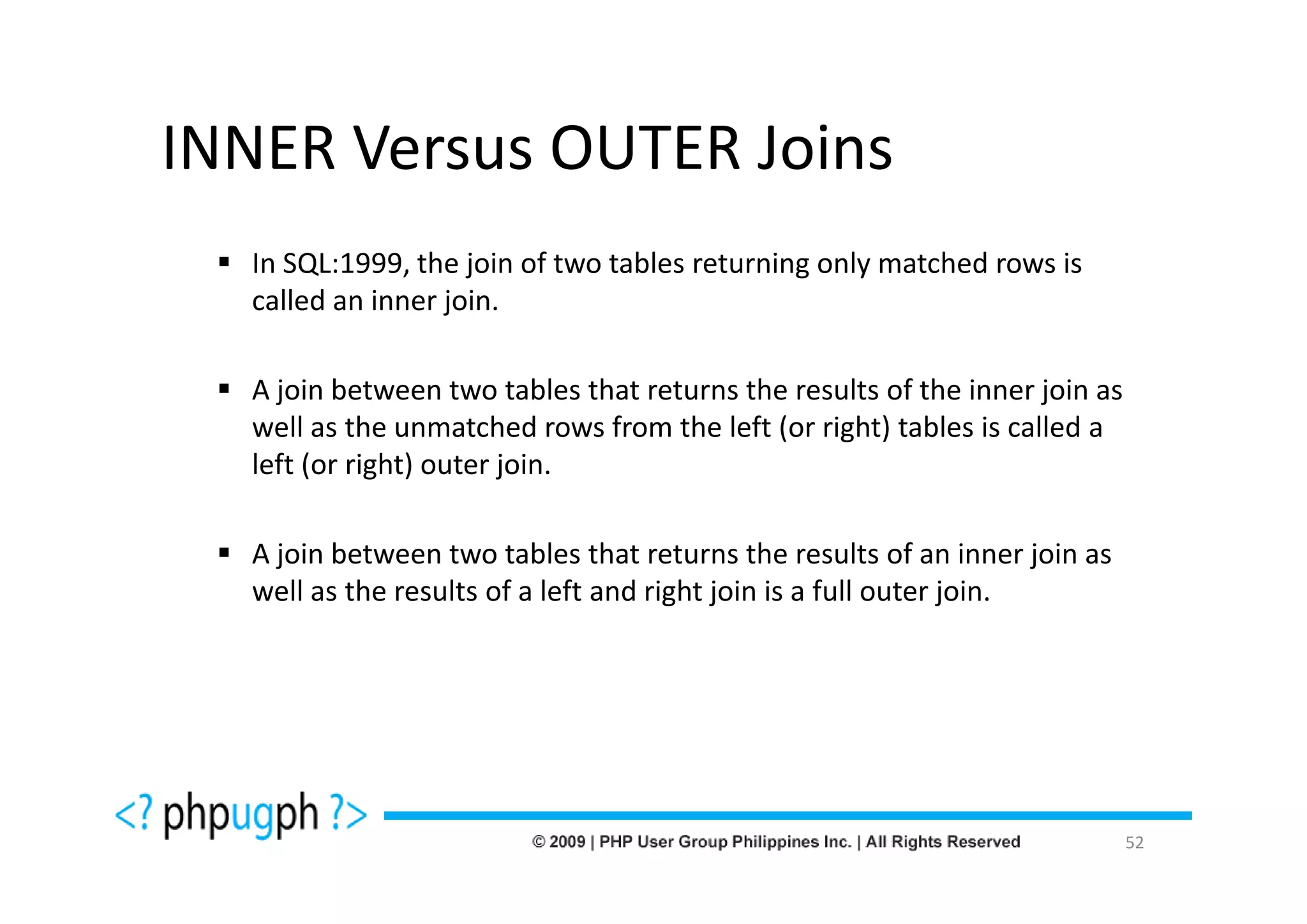 INNER Versus OUTER Joins

▪ In SQL:1999, the join of two tables returning only matched rows is called an inner join.

▪ A join between two tables that returns the results of the inner join as well as the unmatched rows from the left (or right) tables is called a left (or right) outer join.

▪ A join between two tables that returns the results of an inner join as well as the results of a left and right join is a full outer join.

<? phpugph ?>

© 2009 | PHP User Group Philippines Inc. | All Rights Reserved

52